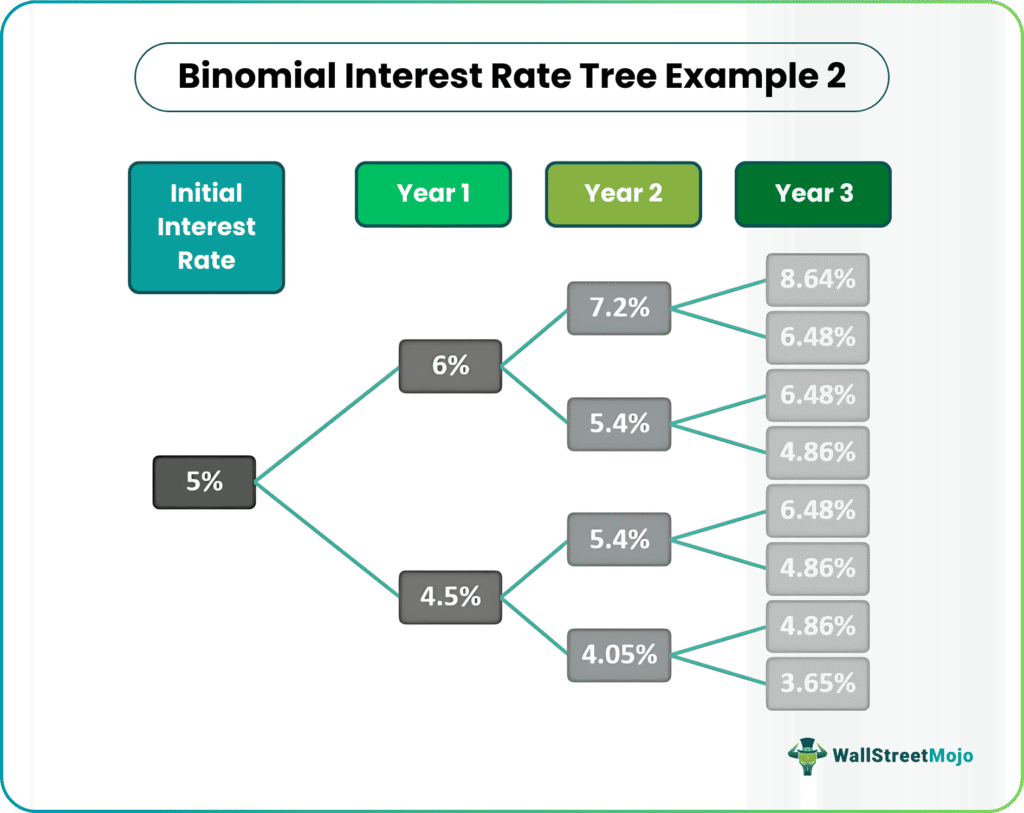 Binomial Interest Rate Tree Example 2

Initial Interest Rate

Year 1

Year 2

Year 3

5%

6%

4.5%

7.2%

5.4%

5.4%

4.05%

8.64%

6.48%

6.48%

4.86%

6.48%

4.86%

4.86%

3.65%

WallStreetMojo